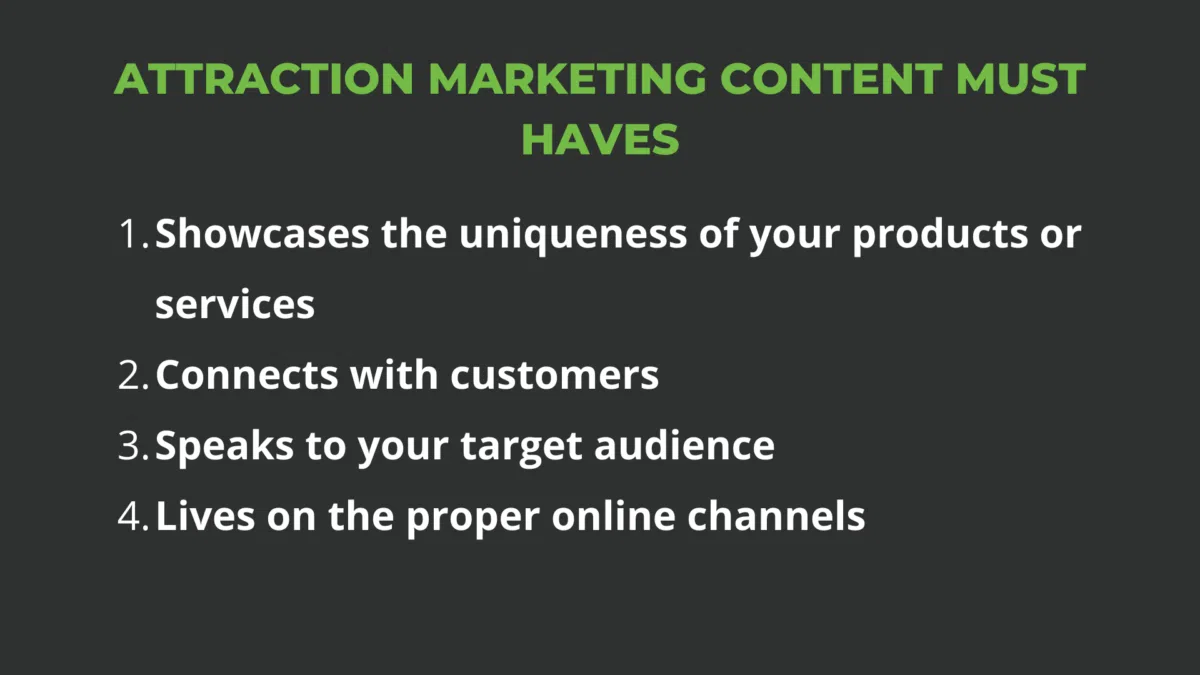 ATTRACTION MARKETING CONTENT MUST HAVES

1. Showcases the uniqueness of your products or services
2. Connects with customers
3. Speaks to your target audience
4. Lives on the proper online channels